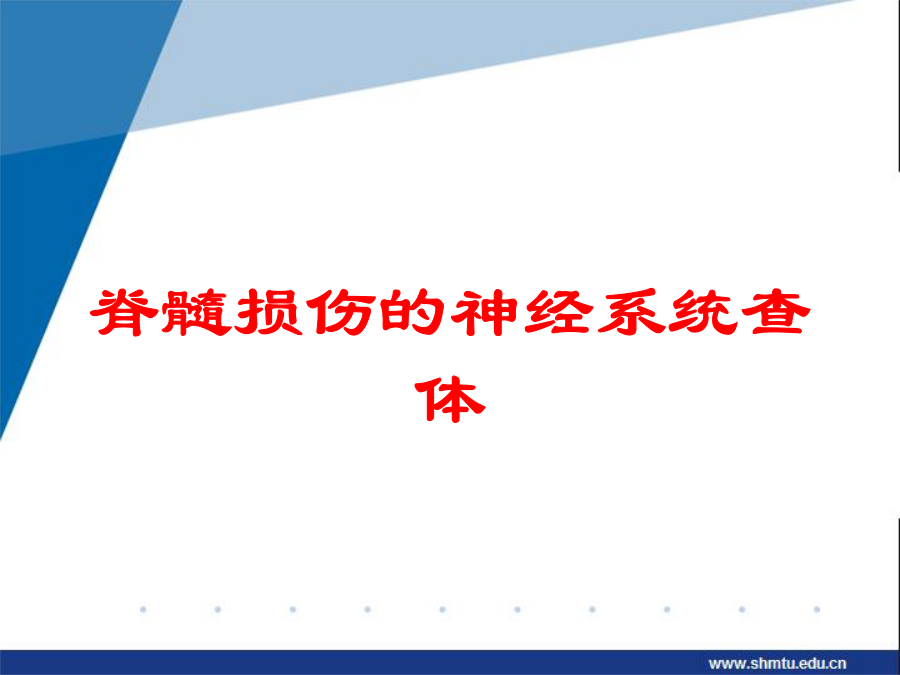 脊髓损伤的神经系统查体

www.shmtu.edu.cn